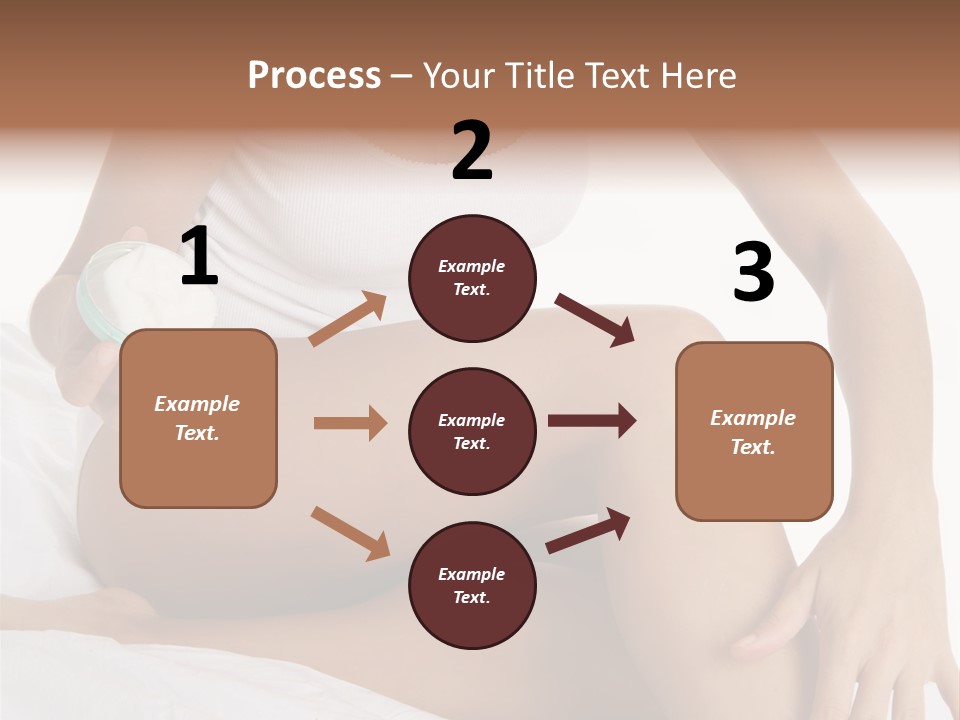 Process – Your Title Text Here

1

Example Text.

2

Example Text.

Example Text.

Example Text.

3

Example Text.